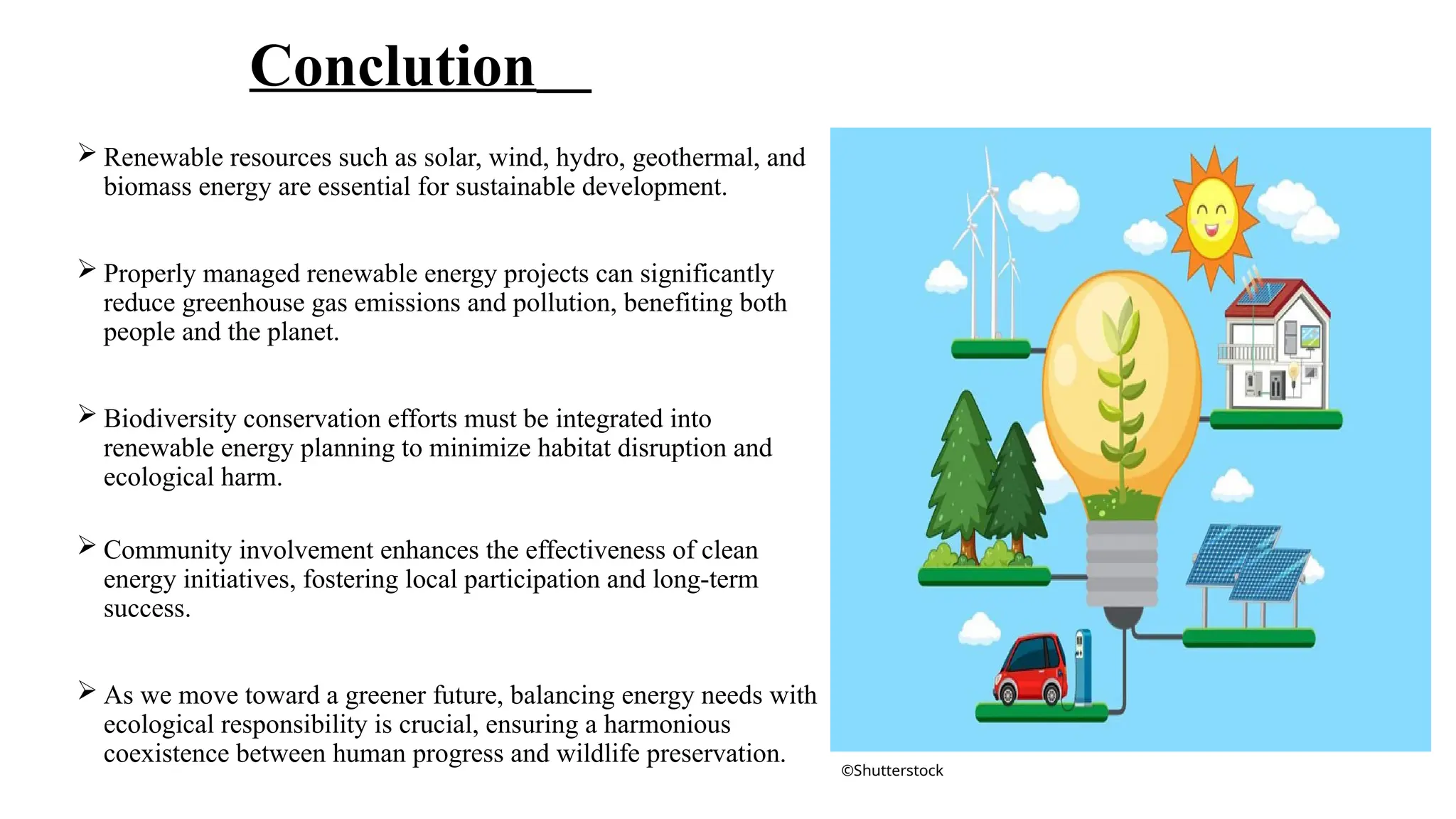 Conclution

➢ Renewable resources such as solar, wind, hydro, geothermal, and biomass energy are essential for sustainable development.

➢ Properly managed renewable energy projects can significantly reduce greenhouse gas emissions and pollution, benefiting both people and the planet.

➢ Biodiversity conservation efforts must be integrated into renewable energy planning to minimize habitat disruption and ecological harm.

➢ Community involvement enhances the effectiveness of clean energy initiatives, fostering local participation and long-term success.

➢ As we move toward a greener future, balancing energy needs with ecological responsibility is crucial, ensuring a harmonious coexistence between human progress and wildlife preservation.

©Shutterstock